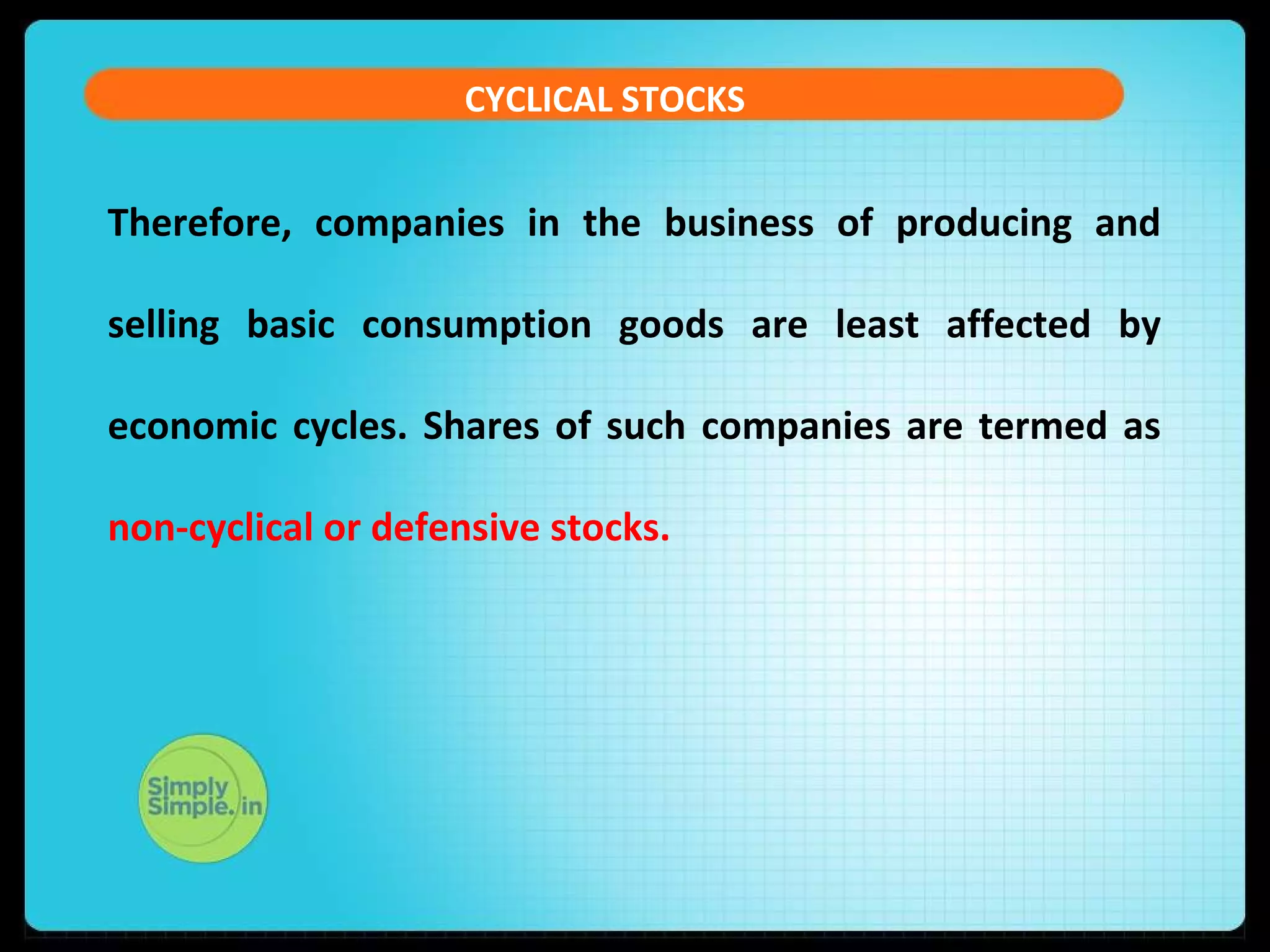 CYCLICAL STOCKS

Therefore, companies in the business of producing and selling basic consumption goods are least affected by economic cycles. Shares of such companies are termed as non-cyclical or defensive stocks.

Simply Simple.in